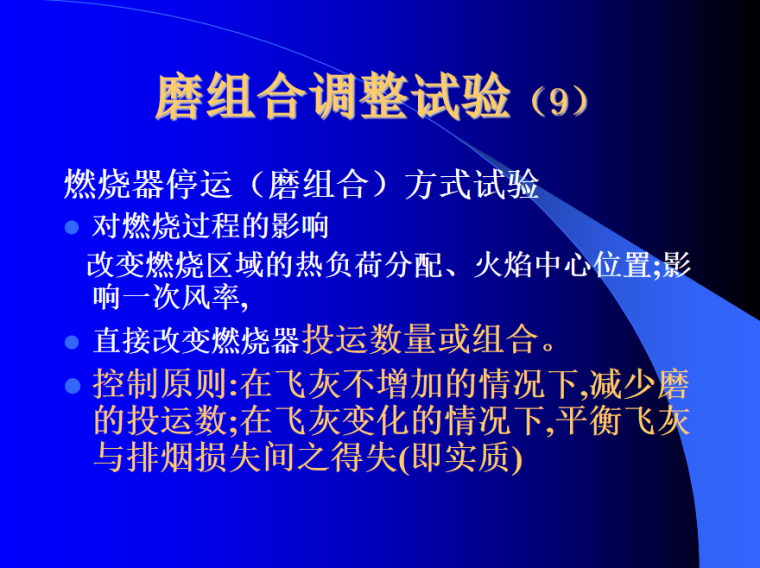 磨组合调整试验（9）

燃烧器停运（磨组合）方式试验

- 对燃烧过程的影响

改变燃烧区域的热负荷分配、火焰中心位置;影响一次风率,

- 直接改变燃烧器投运数量或组合。
- 控制原则:在飞灰不增加的情况下,减少磨的投运数;在飞灰变化的情况下,平衡飞灰与排烟损失间之得失(即实质)